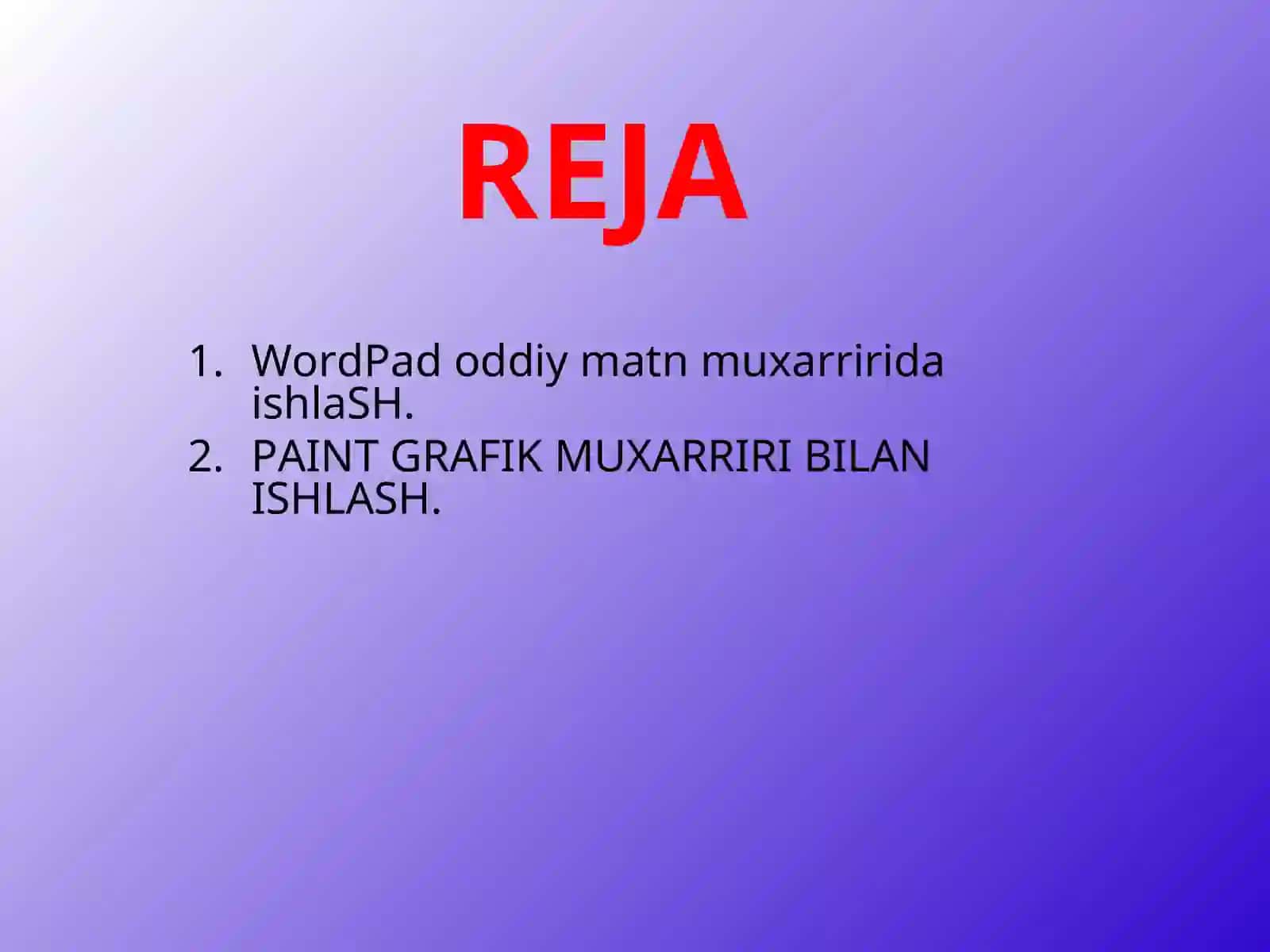 REJA

1. WordPad oddiy matn muxarririda ishlaSH.
2. PAINT GRAFIK MUXARRIRI BILAN ISHLASH.